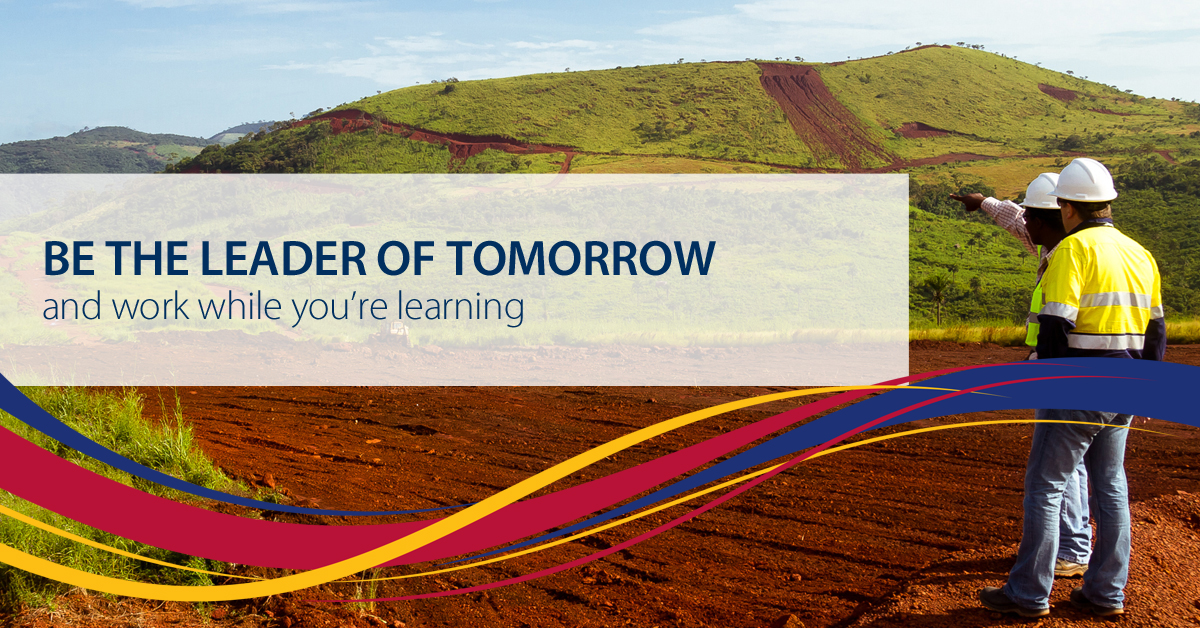 BE THE LEADER OF TOMORROW
and work while you're learning